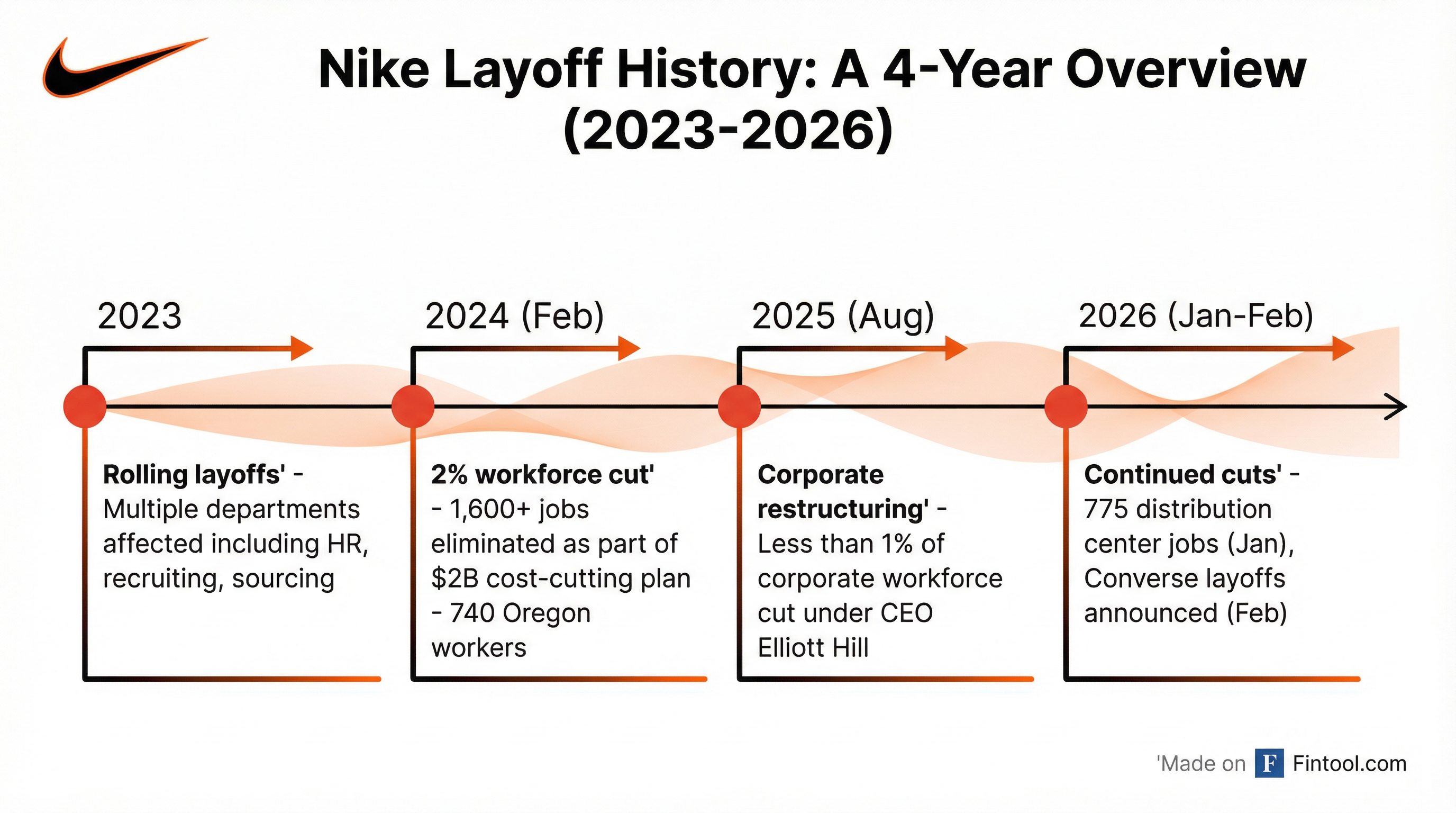 Nike Layoff History: A 4-Year Overview (2023-2026)

2023

Rolling layoffs' - Multiple departments affected including HR, recruiting, sourcing

2024 (Feb)

2% workforce cut' - 1,600+ jobs eliminated as part of $2B cost-cutting plan - 740 Oregon workers

2025 (Aug)

Corporate restructuring' - Less than 1% of corporate workforce cut under CEO Elliott Hill

2026 (Jan-Feb)

Continued cuts' - 775 distribution center jobs (Jan), Converse layoffs announced (Feb)

'Made on F Fintool.com